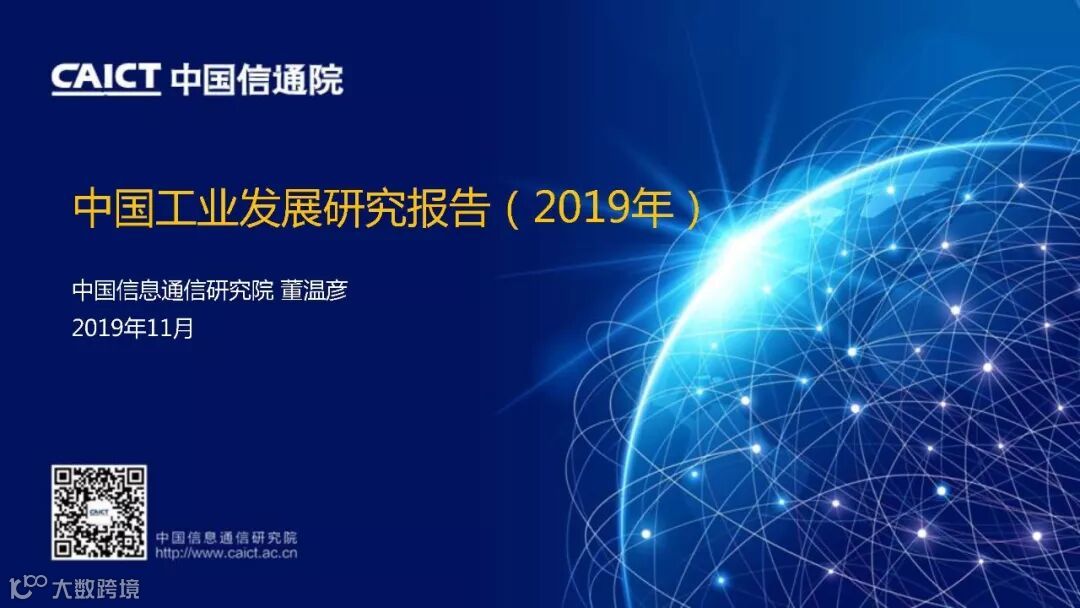 CAICT 中国信通院

中国工业发展研究报告（2019年）

中国信息通信研究院 董温彦
2019年11月

CAICT

中国信息通信研究院
http://www.caict.ac.cn

大数跨境